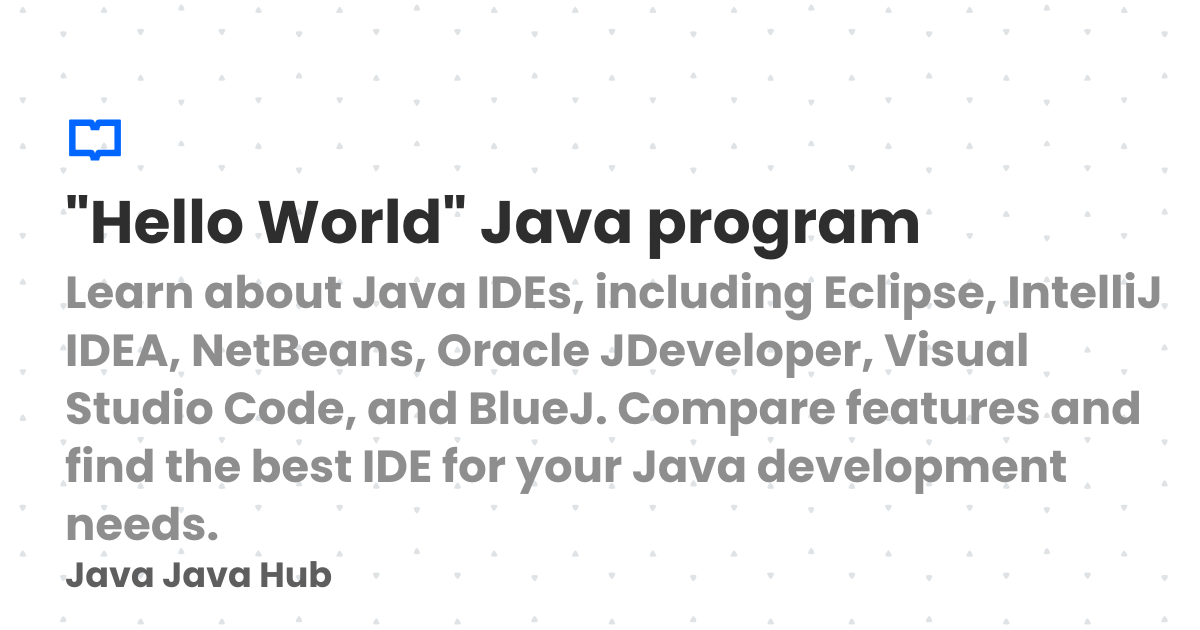 "Hello World" Java program

Learn about Java IDEs, including Eclipse, IntelliJ IDEA, NetBeans, Oracle JDeveloper, Visual Studio Code, and BlueJ. Compare features and find the best IDE for your Java development needs.

Java Java Hub